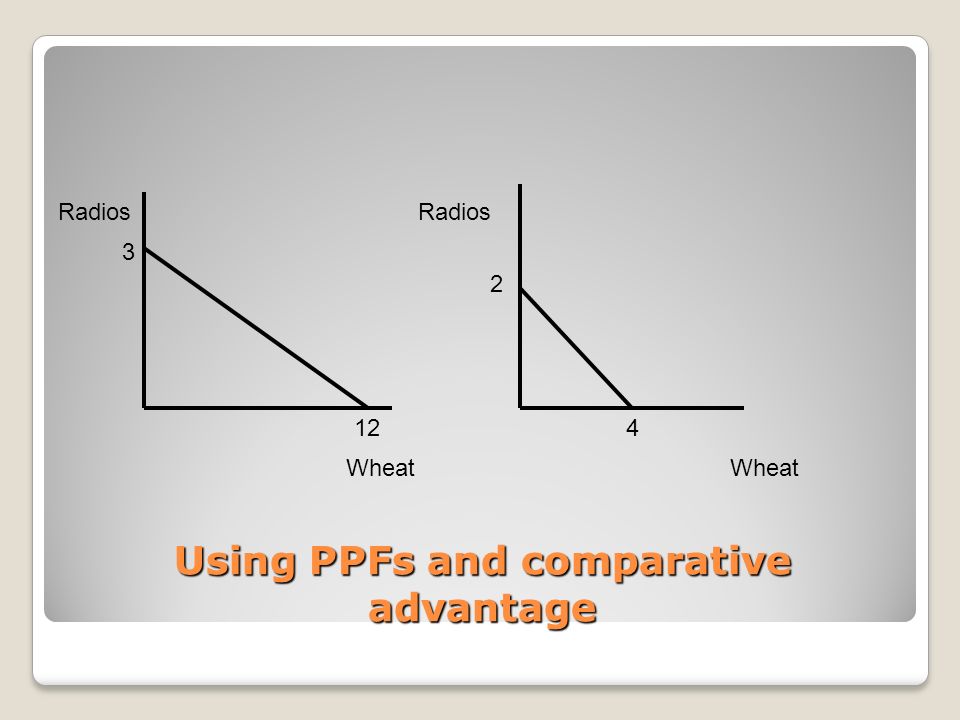 Radios

3

12

Wheat

Radios

2

4

Wheat

Using PPFs and comparative advantage